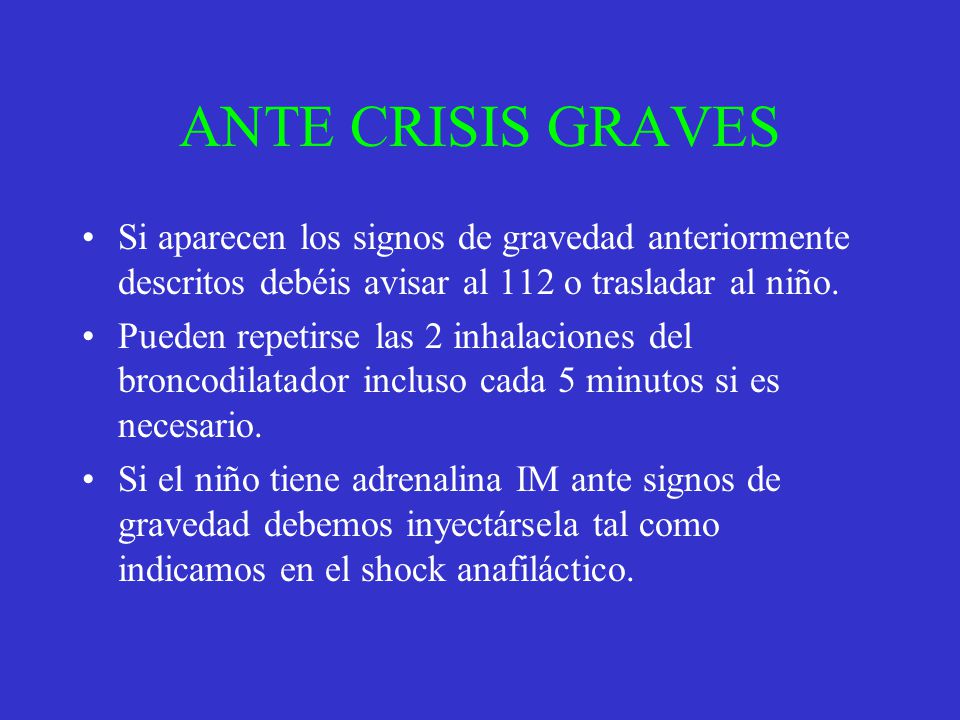 ANTE CRISIS GRAVES

• Si aparecen los signos de gravedad anteriormente descritos debéis avisar al 112 o trasladar al niño.

• Pueden repetirse las 2 inhalaciones del broncodilatador incluso cada 5 minutos si es necesario.

• Si el niño tiene adrenalina IM ante signos de gravedad debemos inyectársela tal como indicamos en el shock anafiláctico.